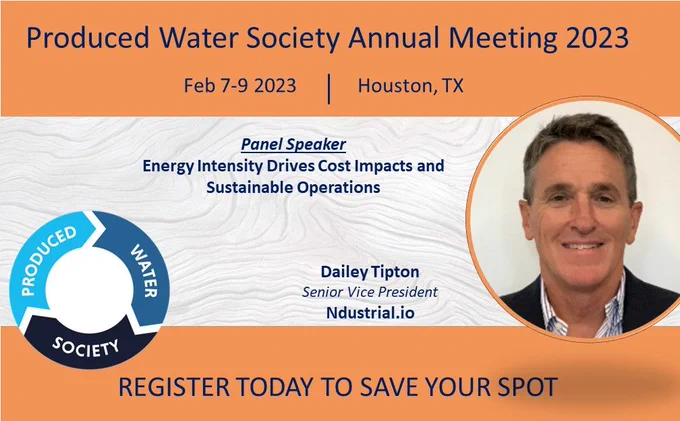 Produced Water Society Annual Meeting 2023

Feb 7-9 2023 | Houston, TX

Panel Speaker
Energy Intensity Drives Cost Impacts and Sustainable Operations

PRODUCED WATER SOCIETY

Dailey Tipton
Senior Vice President
Ndustrial.io

REGISTER TODAY TO SAVE YOUR SPOT